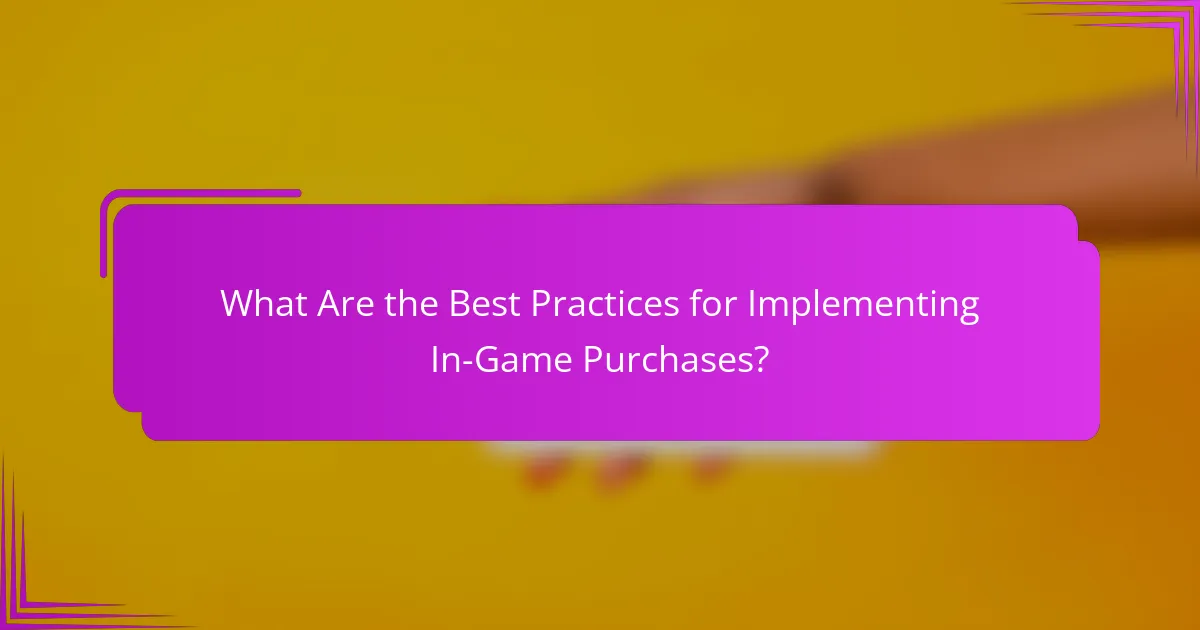 What Are the Best Practices for Implementing In-Game Purchases?